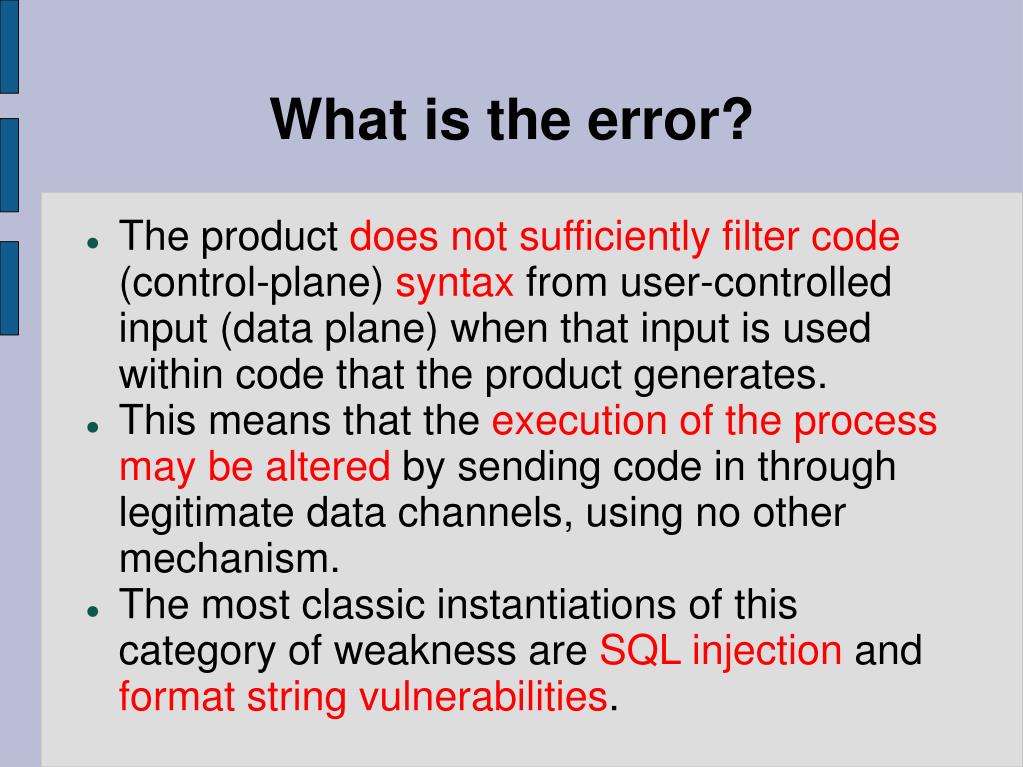 What is the error?

- The product does not sufficiently filter code (control-plane) syntax from user-controlled input (data plane) when that input is used within code that the product generates.
- This means that the execution of the process may be altered by sending code in through legitimate data channels, using no other mechanism.
- The most classic instantiations of this category of weakness are SQL injection and format string vulnerabilities.